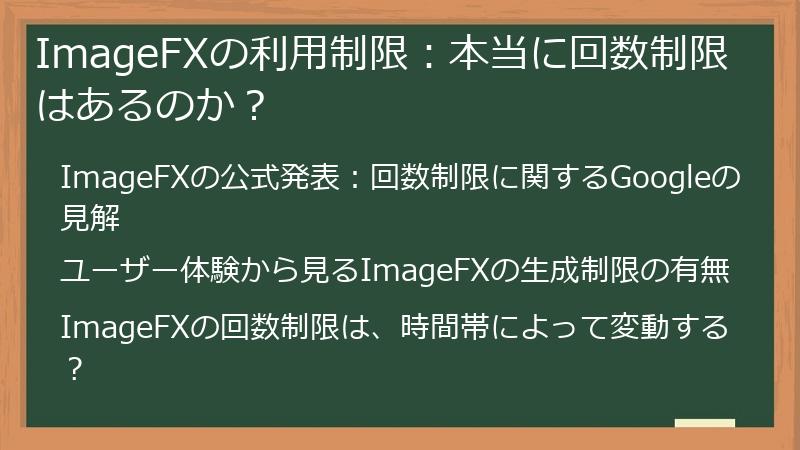 ImageFXの利用制限：本当に回数制限はあるのか？

ImageFXの公式発表：回数制限に関するGoogleの見解

ユーザー体験から見るImageFXの生成制限の有無

ImageFXの回数制限は、時間帯によって変動する？